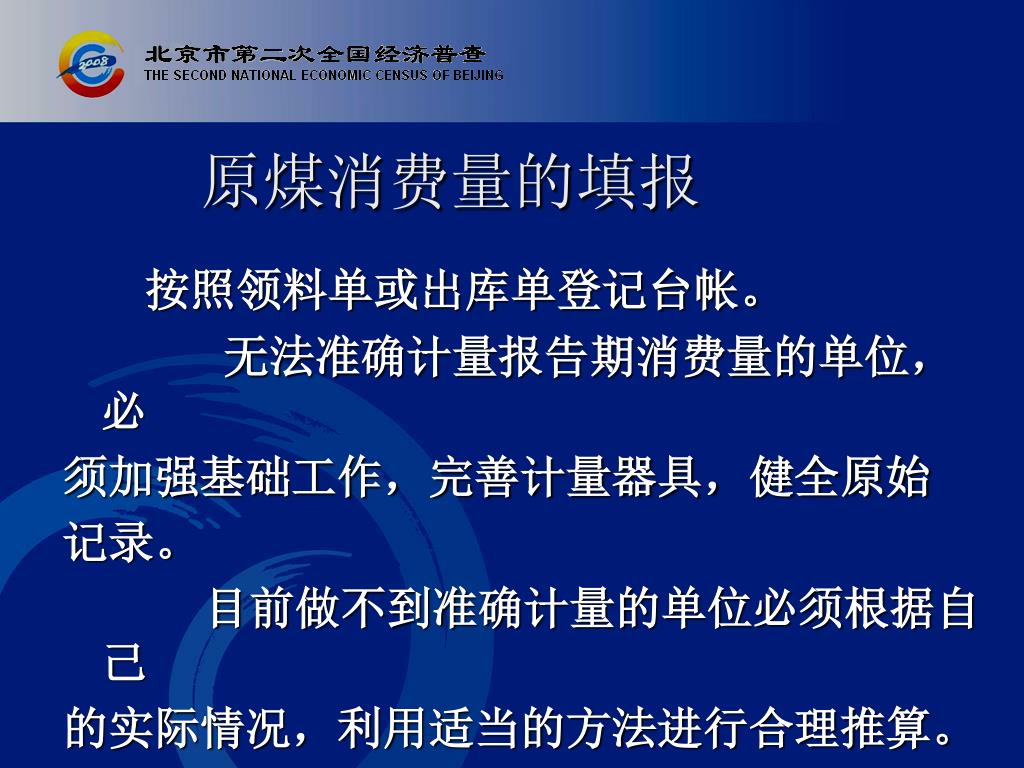 2008

北京市第二次全国经济普查
THE SECOND NATIONAL ECONOMIC CENSUS OF BEIJING

原煤消费量的填报

按照领料单或出库单登记台帐。

无法准确计量报告期消费量的单位，必须加强基础工作，完善计量器具，健全原始记录。

目前做不到准确计量的单位必须根据自己的实际情况，利用适当的方法进行合理推算。